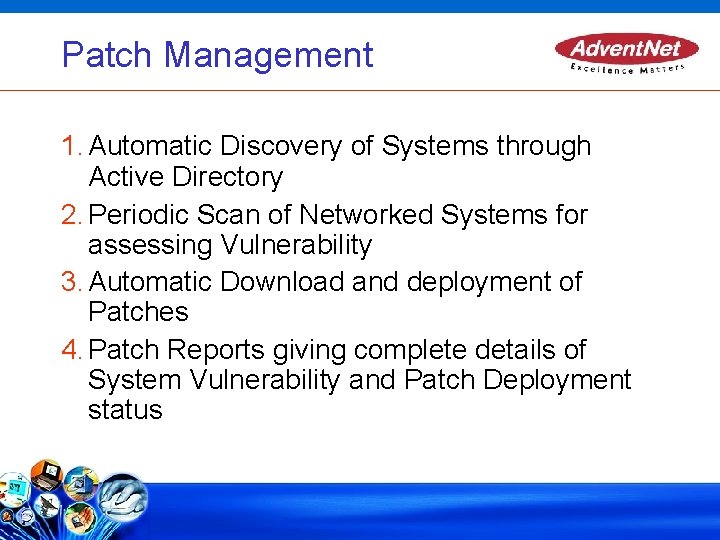 Patch Management

AdventNet
Excellence Matters

1. Automatic Discovery of Systems through Active Directory
2. Periodic Scan of Networked Systems for assessing Vulnerability
3. Automatic Download and deployment of Patches
4. Patch Reports giving complete details of System Vulnerability and Patch Deployment status